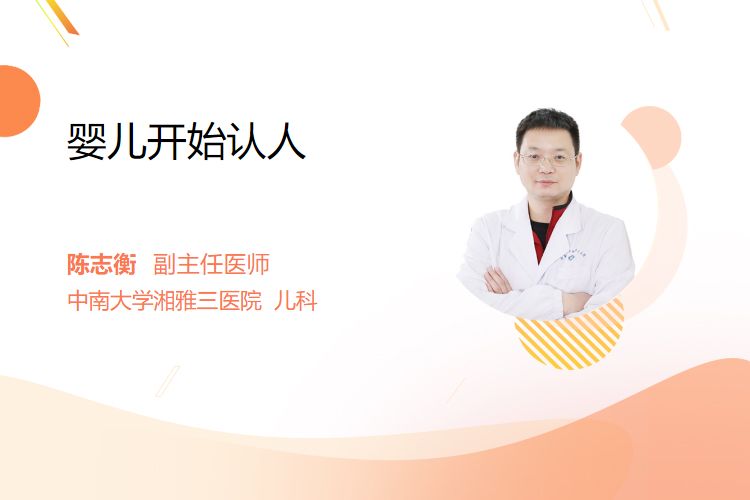 婴儿开始认人

陈志衡 副主任医师
中南大学湘雅三医院 儿科